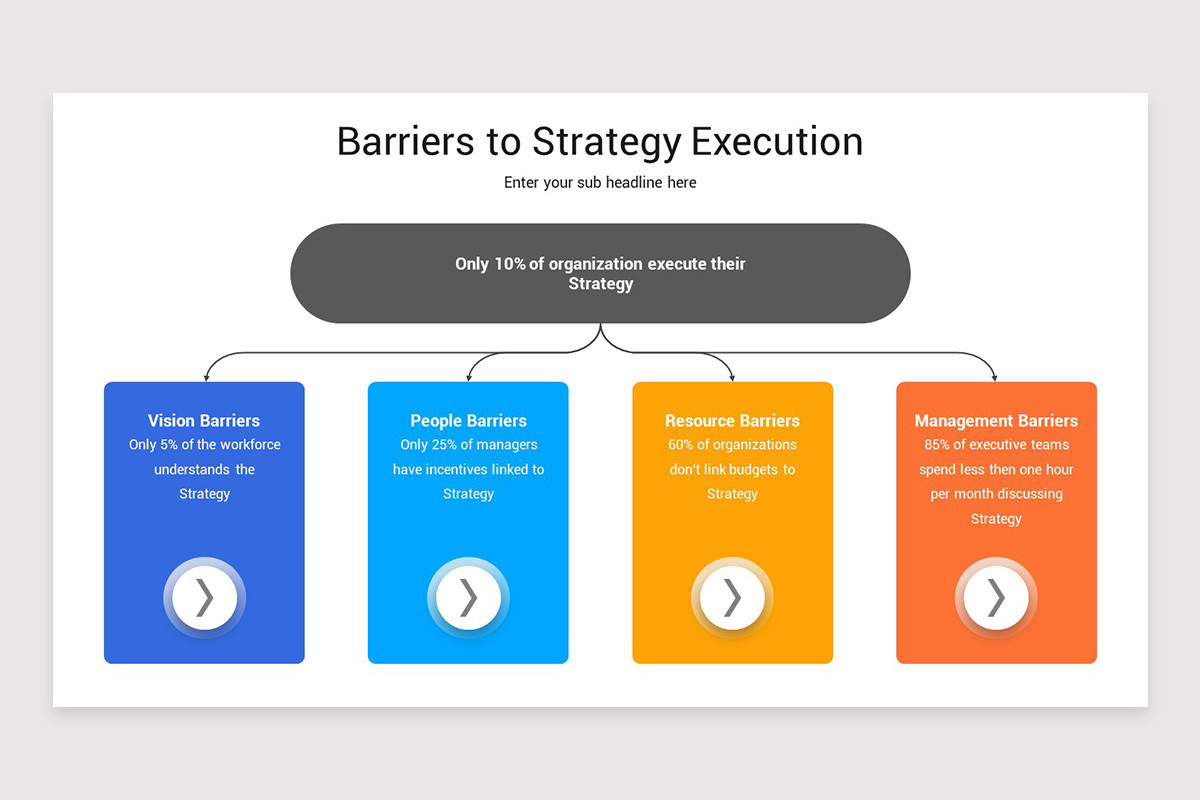 Barriers to Strategy Execution

Enter your sub headline here

Only 10% of organization execute their Strategy

Vision Barriers
Only 5% of the workforce understands the Strategy

People Barriers
Only 25% of managers have incentives linked to Strategy

Resource Barriers
60% of organizations don't link budgets to Strategy

Management Barriers
85% of executive teams spend less then one hour per month discussing Strategy